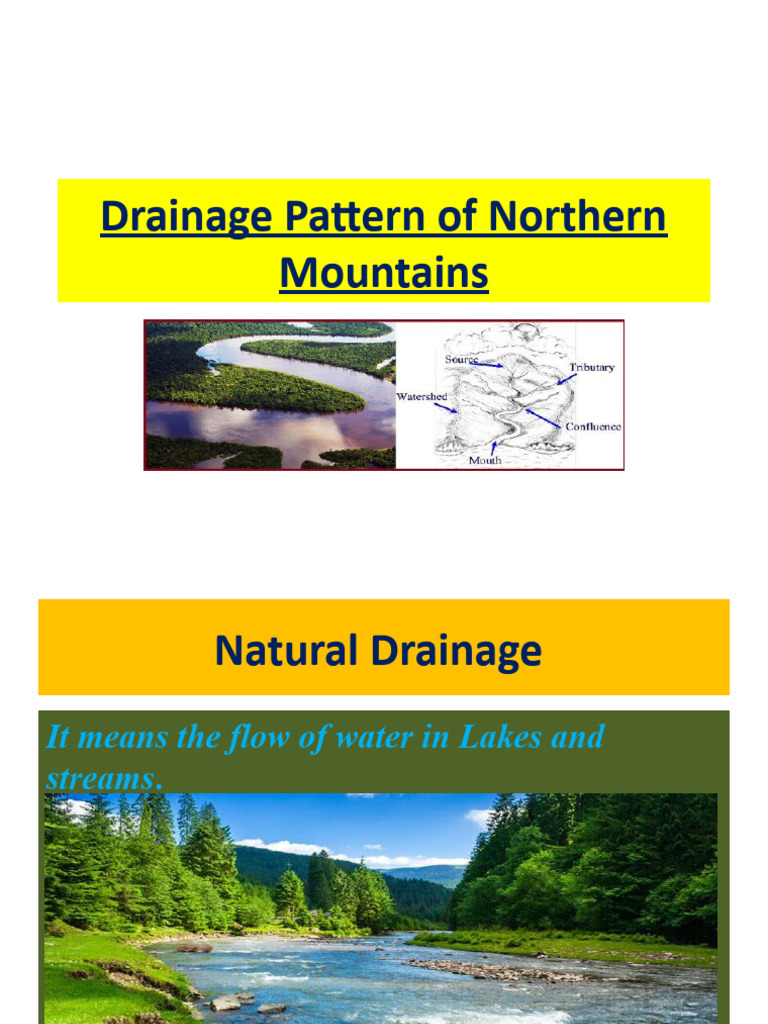 Drainage Pattern of Northern Mountains

Source
Tributary
Watershed
Confluence
Mouth

Natural Drainage

It means the flow of water in Lakes and streams.